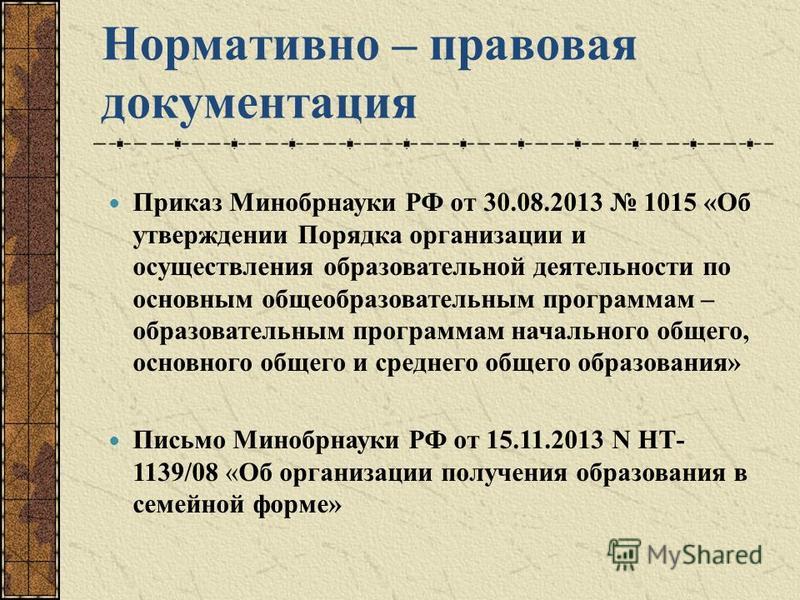 Нормативно – правовая документация

Приказ Минобрнауки РФ от 30.08.2013 № 1015 «Об утверждении Порядка организации и осуществления образовательной деятельности по основным общеобразовательным программам – образовательным программам начального общего, основного общего и среднего общего образования»

Письмо Минобрнауки РФ от 15.11.2013 N НТ-1139/08 «Об организации получения образования в семейной форме»

MyShared